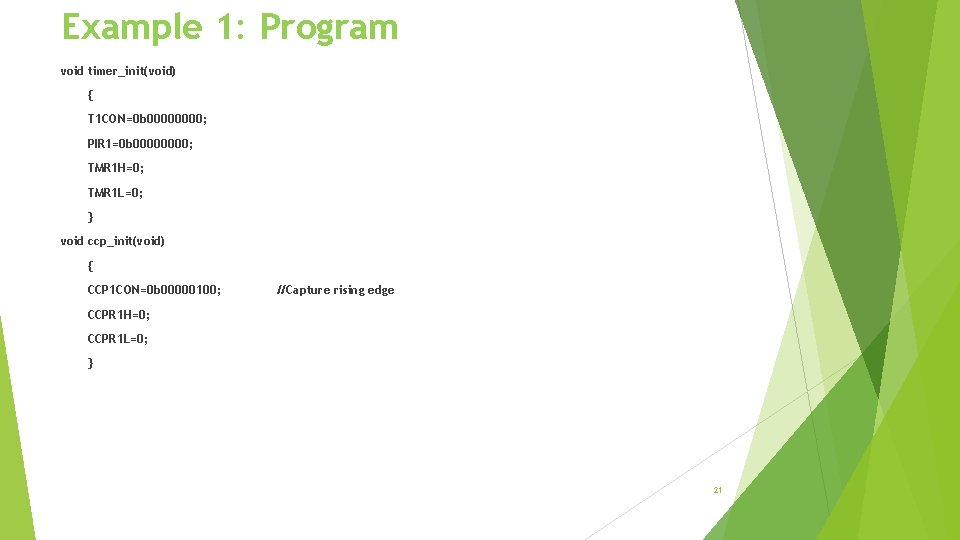 Example 1: Program

void timer_init(void)

{

T1CON=0b00000000;

PIR1=0b00000000;

TMR1H=0;

TMR1L=0;

}

void ccp_init(void)

{

CCP1CON=0b00000100; //Capture rising edge

CCPR1H=0;

CCPR1L=0;

}

21